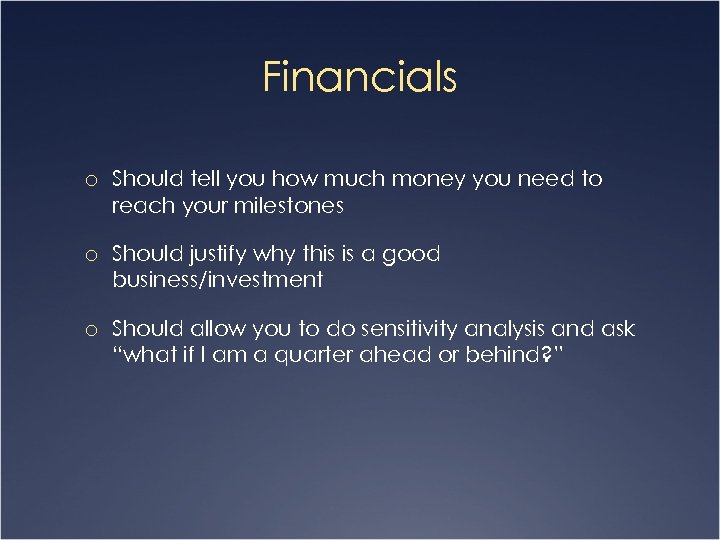 Financials

o Should tell you how much money you need to reach your milestones

o Should justify why this is a good business/investment

o Should allow you to do sensitivity analysis and ask “what if I am a quarter ahead or behind?”